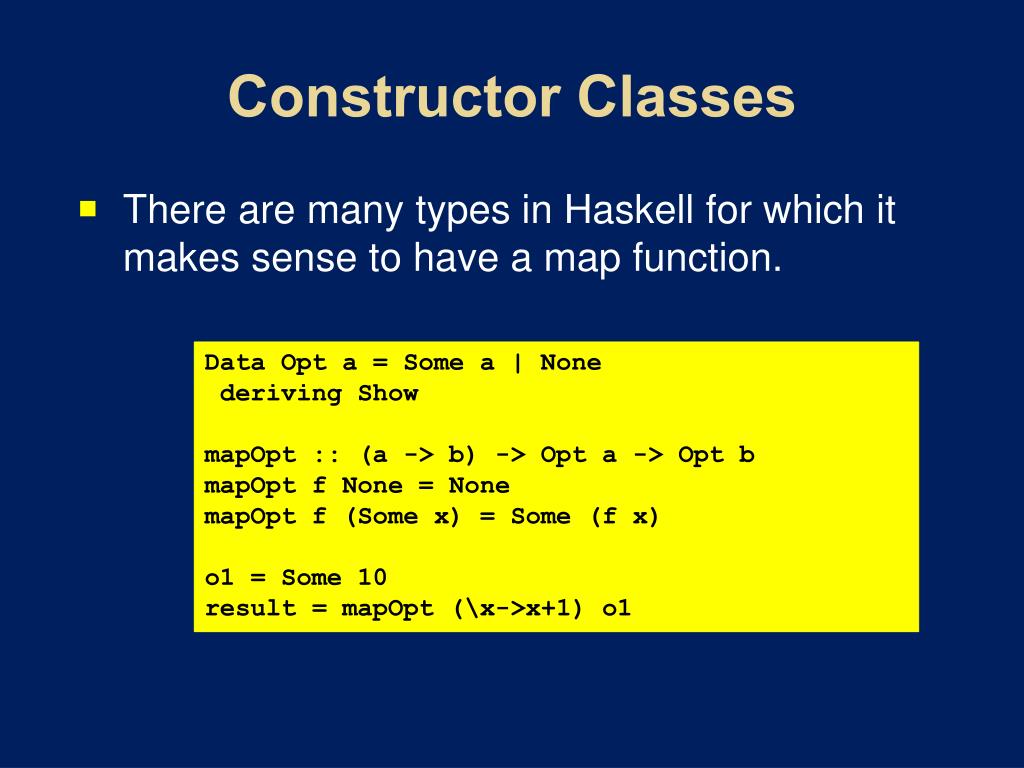 Constructor Classes

There are many types in Haskell for which it makes sense to have a map function.

Data Opt a = Some a | None
 deriving Show

mapOpt :: (a -> b) -> Opt a -> Opt b
mapOpt f None = None
mapOpt f (Some x) = Some (f x)

o1 = Some 10
result = mapOpt (\x->x+1) o1